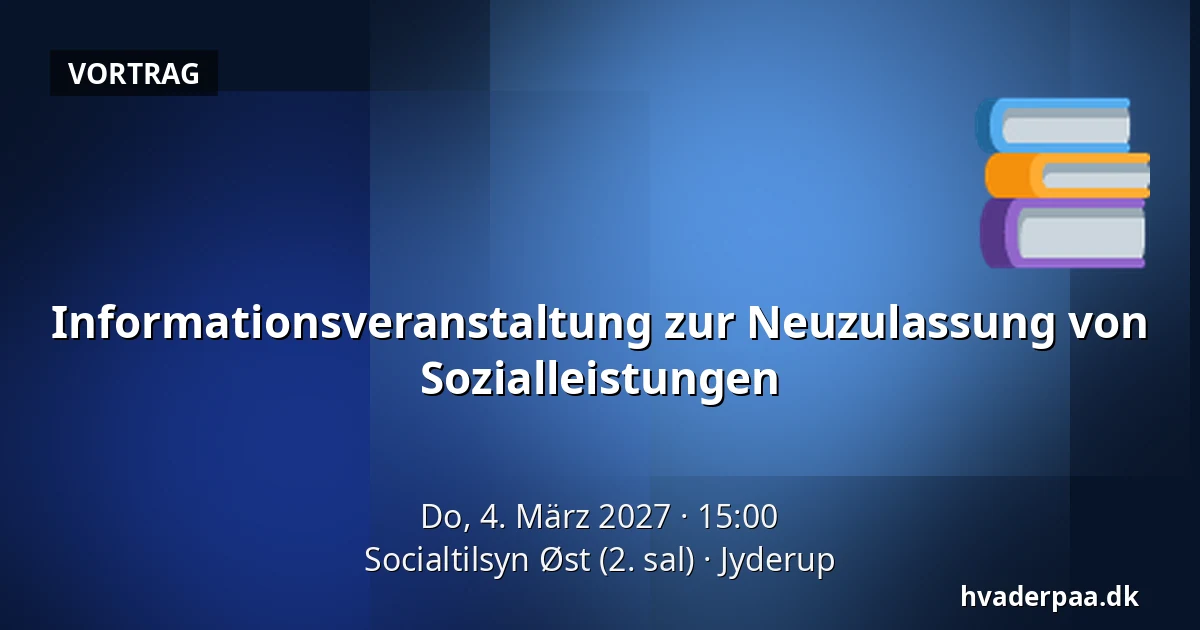 VORTRAG

Informationsveranstaltung zur Neuzulassung von Sozialleistungen

Do, 4. März 2027 · 15:00
Socialtilsyn Øst (2. sal) · Jyderup

hvaderpaa.dk